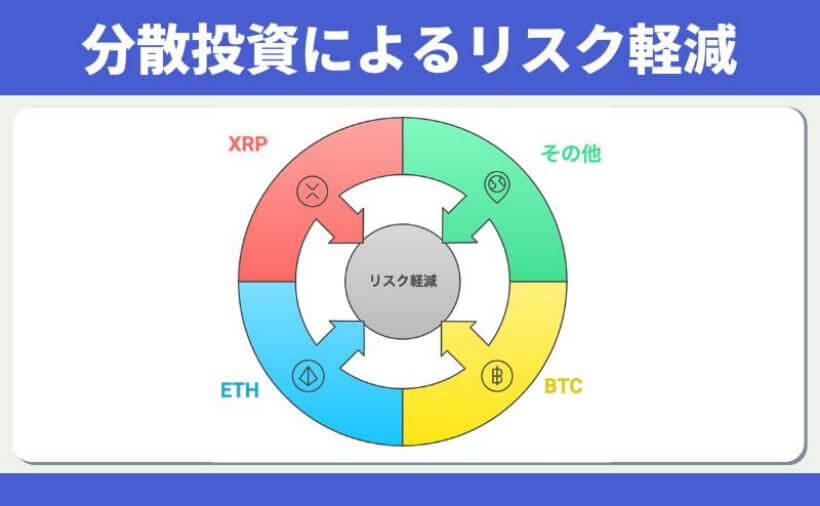 分散投資によるリスク軽減

XRP

その他

リスク軽減

ETH

BTC